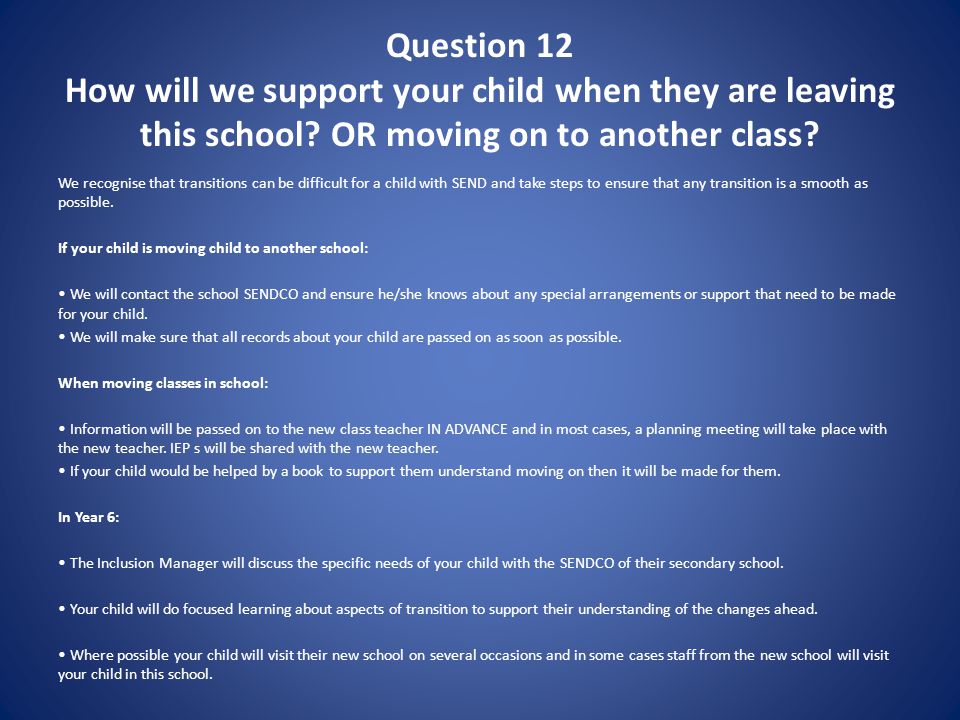 Question 12
How will we support your child when they are leaving this school? OR moving on to another class?

We recognise that transitions can be difficult for a child with SEND and take steps to ensure that any transition is a smooth as possible.

If your child is moving child to another school:

• We will contact the school SENDCO and ensure he/she knows about any special arrangements or support that need to be made for your child.
• We will make sure that all records about your child are passed on as soon as possible.

When moving classes in school:

• Information will be passed on to the new class teacher IN ADVANCE and in most cases, a planning meeting will take place with the new teacher. IEP s will be shared with the new teacher.
• If your child would be helped by a book to support them understand moving on then it will be made for them.

In Year 6:

• The Inclusion Manager will discuss the specific needs of your child with the SENDCO of their secondary school.

• Your child will do focused learning about aspects of transition to support their understanding of the changes ahead.

• Where possible your child will visit their new school on several occasions and in some cases staff from the new school will visit your child in this school.